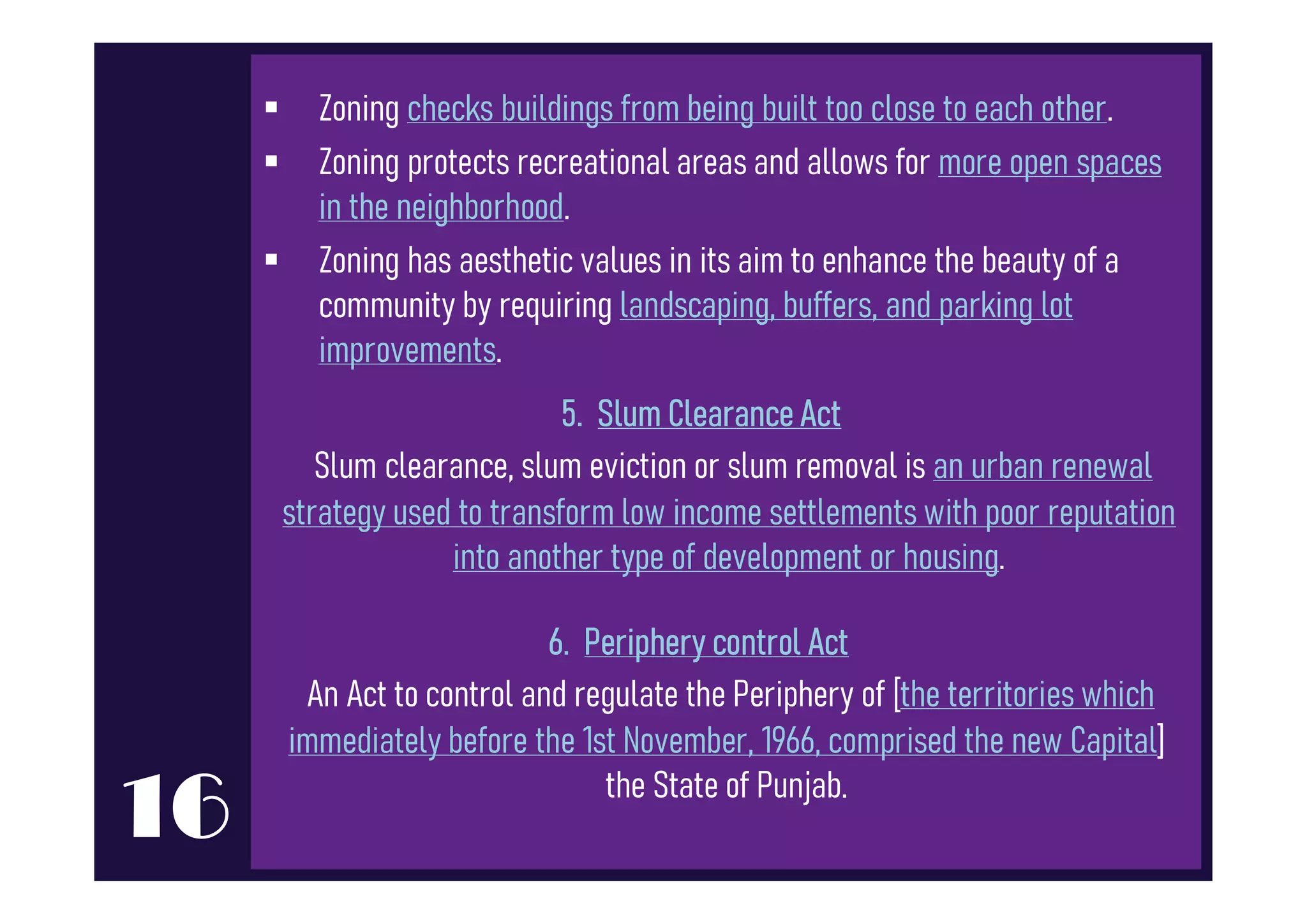 ▪ Zoning checks buildings from being built too close to each other.

▪ Zoning protects recreational areas and allows for more open spaces in the neighborhood.

▪ Zoning has aesthetic values in its aim to enhance the beauty of a community by requiring landscaping, buffers, and parking lot improvements.

5. Slum Clearance Act

Slum clearance, slum eviction or slum removal is an urban renewal strategy used to transform low income settlements with poor reputation into another type of development or housing.

6. Periphery control Act

An Act to control and regulate the Periphery of [the territories which immediately before the 1st November, 1966, comprised the new Capital] the State of Punjab.

16